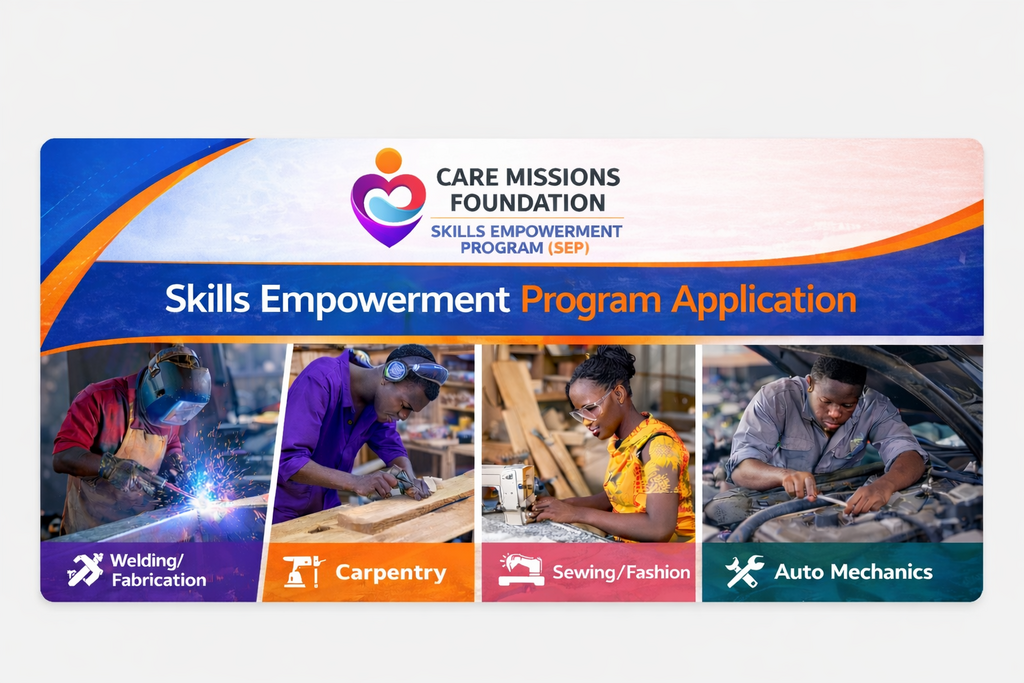 CARE MISSIONS FOUNDATION
SKILLS EMPOWERMENT PROGRAM (SEP)

Skills Empowerment Program Application

Welding/ Fabrication

Carpentry

Sewing/Fashion

Auto Mechanics